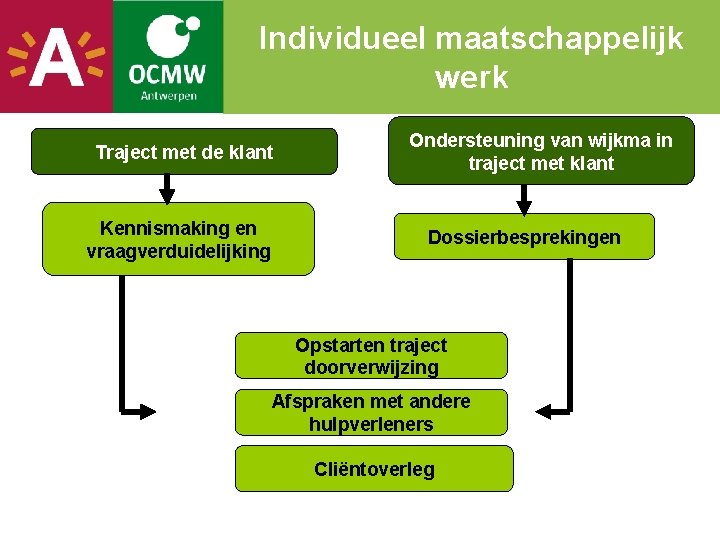 A

OCMW
Antwerpen

Individueel maatschappelijk werk

Traject met de klant

Kennismaking en vraagverduidelijking

Ondersteuning van wijkma in traject met klant

Dossierbesprekingen

Opstarten traject doorverwijzing

Afspraken met andere hulpverleners

Cliëntoverleg